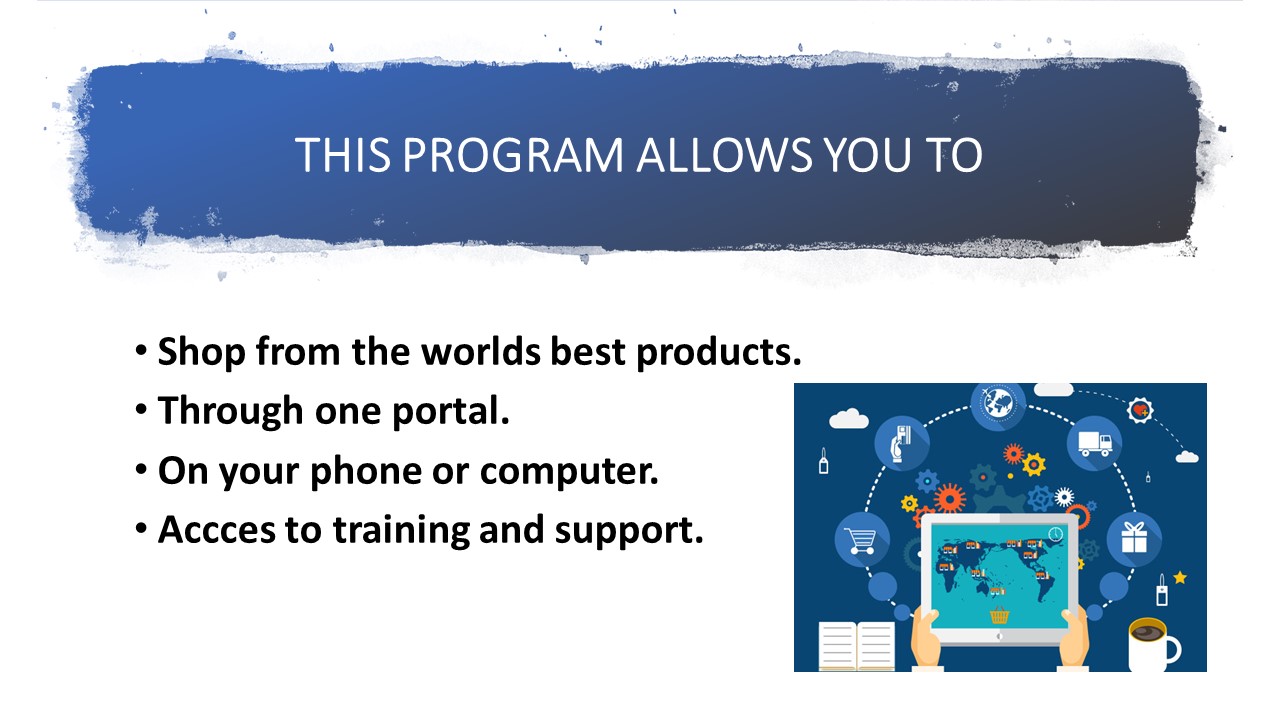 THIS PROGRAM ALLOWS YOU TO

• Shop from the worlds best products.
• Through one portal.
• On your phone or computer.
• Accces to training and support.